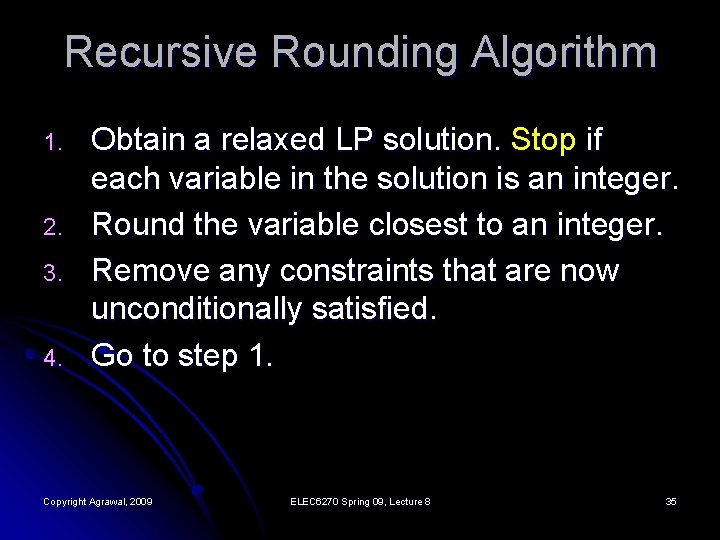 Recursive Rounding Algorithm

1. Obtain a relaxed LP solution. Stop if each variable in the solution is an integer.
2. Round the variable closest to an integer.
3. Remove any constraints that are now unconditionally satisfied.
4. Go to step 1.

Copyright Agrawal, 2009

ELEC6270 Spring 09, Lecture 8

35